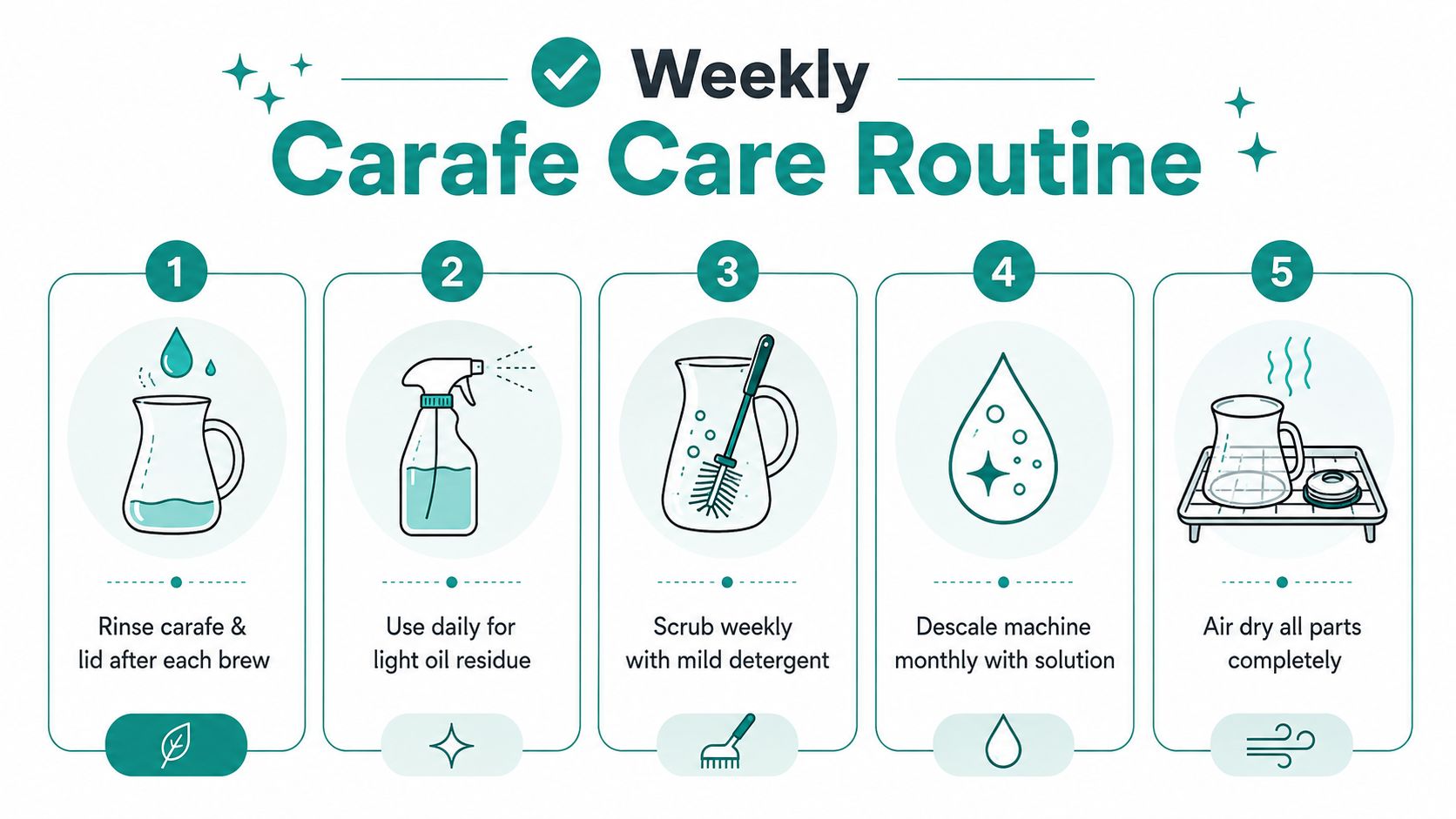 Weekly
Carafe Care Routine

1
Rinse carafe & lid after each brew

2
Use daily for light oil residue

3
Scrub weekly with mild detergent

4
Descale machine monthly with solution

5
Air dry all parts completely